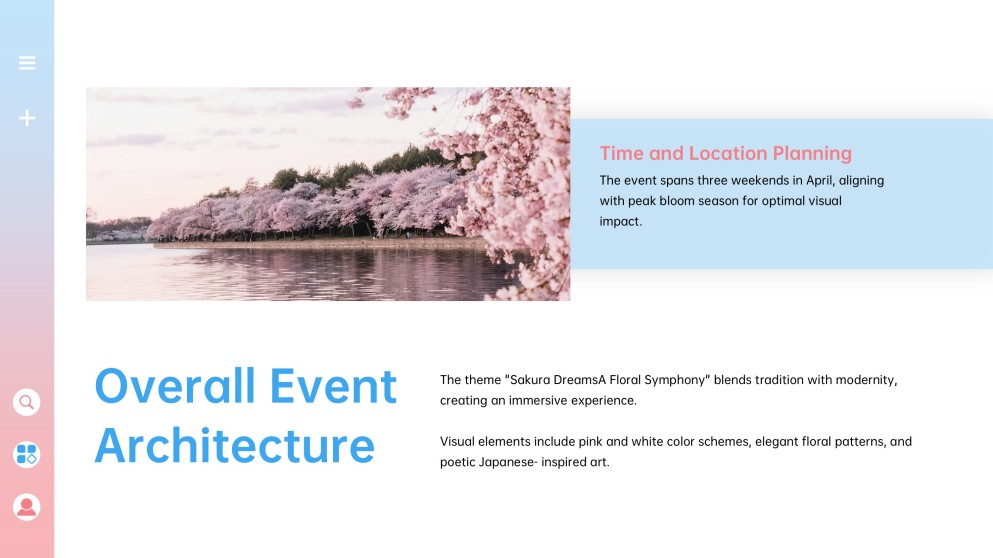 Time and Location Planning

The event spans three weekends in April, aligning with peak bloom season for optimal visual impact.

Overall Event Architecture

The theme "Sakura DreamsA Floral Symphony" blends tradition with modernity, creating an immersive experience.

Visual elements include pink and white color schemes, elegant floral patterns, and poetic Japanese- inspired art.